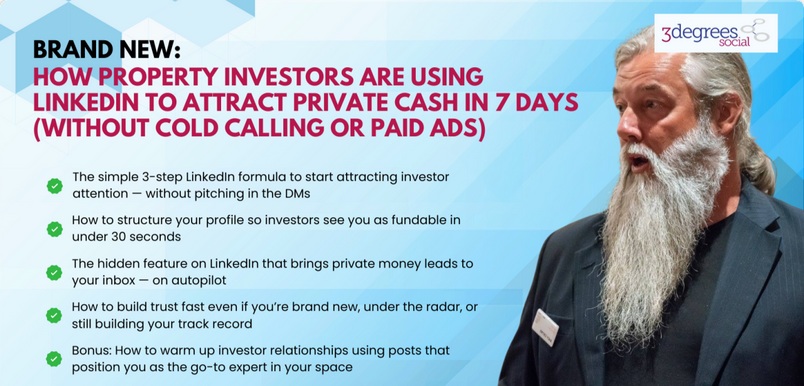 BRAND NEW:
HOW PROPERTY INVESTORS ARE USING LINKEDIN TO ATTRACT PRIVATE CASH IN 7 DAYS (WITHOUT COLD CALLING OR PAID ADS)

3degrees social

The simple 3-step LinkedIn formula to start attracting investor attention — without pitching in the DMs

How to structure your profile so investors see you as fundable in under 30 seconds

The hidden feature on LinkedIn that brings private money leads to your inbox — on autopilot

How to build trust fast even if you're brand new, under the radar, or still building your track record

Bonus: How to warm up investor relationships using posts that position you as the go-to expert in your space